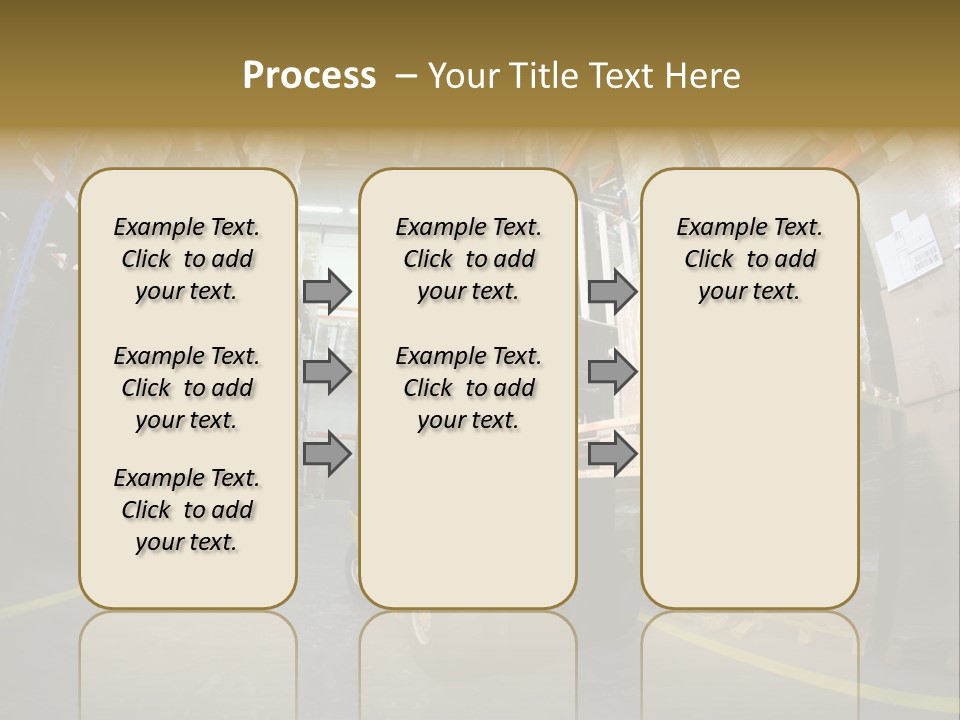 Process – Your Title Text Here

Example Text. Click to add your text.

Example Text. Click to add your text.

Example Text. Click to add your text.

Example Text. Click to add your text.

Example Text. Click to add your text.

Example Text. Click to add your text.